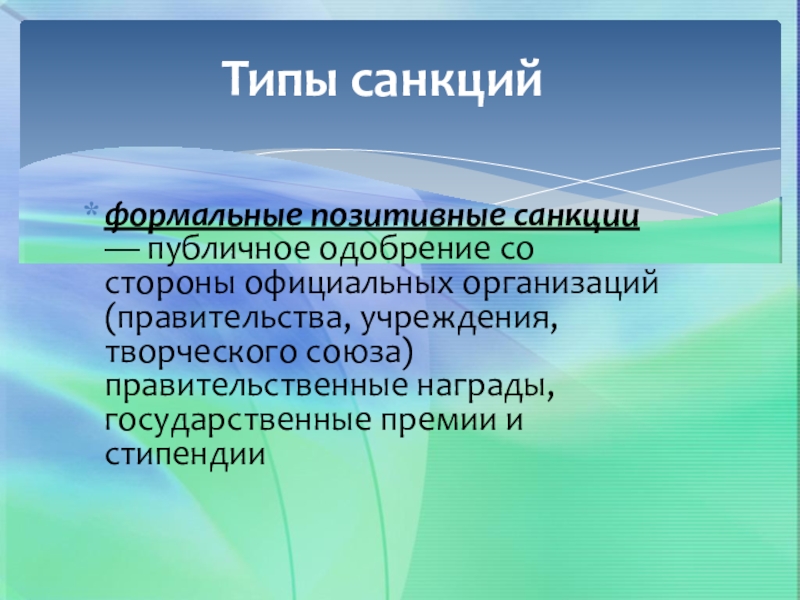 Типы санкций

* формальные позитивные санкции — публичное одобрение со стороны официальных организаций (правительства, учреждения, творческого союза) правительственные награды, государственные премии и стипендии